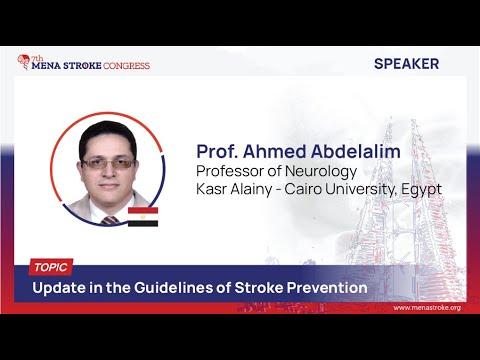 7th MENA STROKE CONGRESS

SPEAKER

Prof. Ahmed Abdelalim
Professor of Neurology
Kasr Alainy - Cairo University, Egypt

TOPIC
Update in the Guidelines of Stroke Prevention

www.menastroke.org